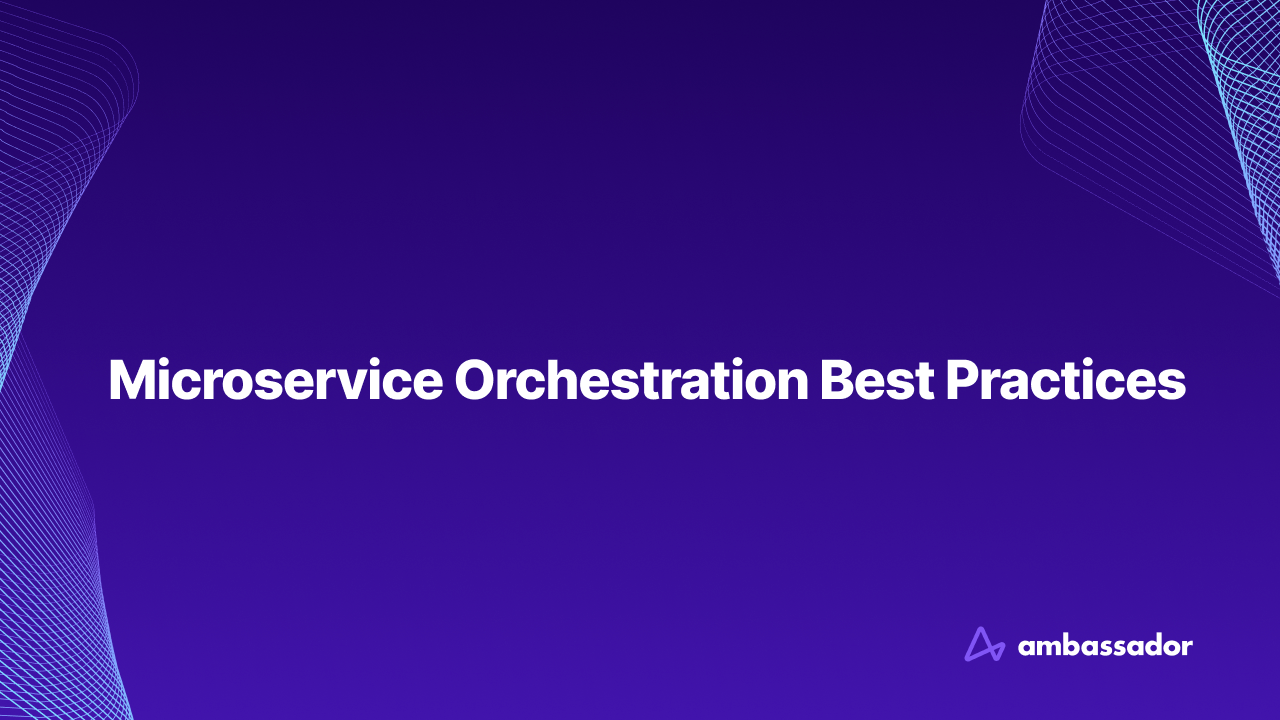 Microservice Orchestration Best Practices

ambassador